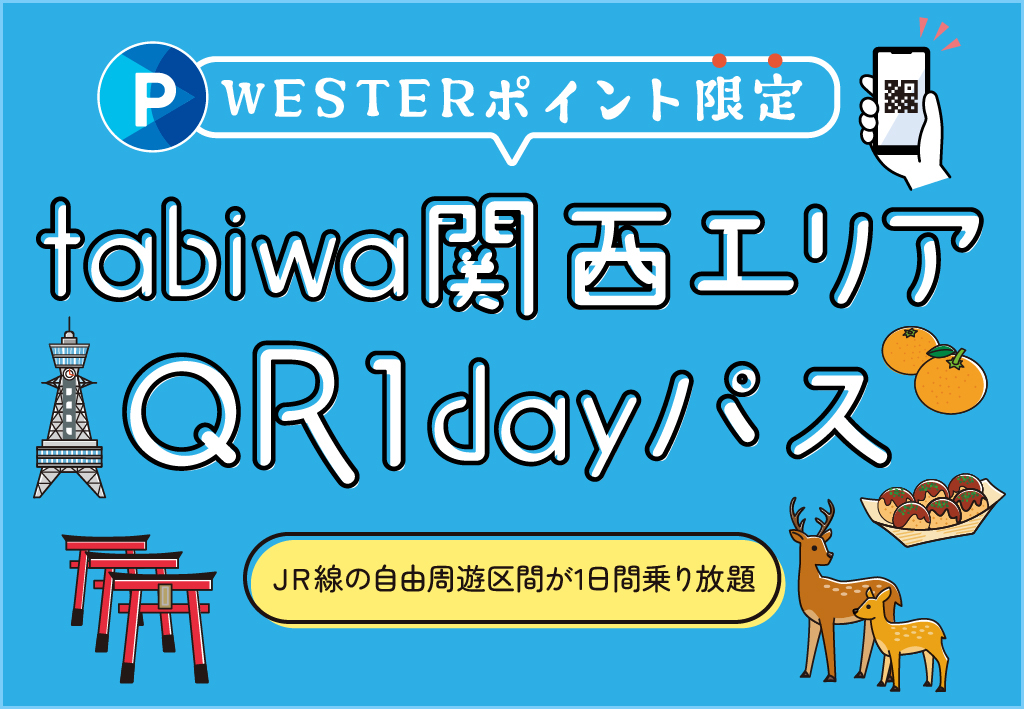 P WESTERポイント限定

tabiwa関西エリア
QR1dayパス

JR線の自由周遊区間が1日間乗り放題